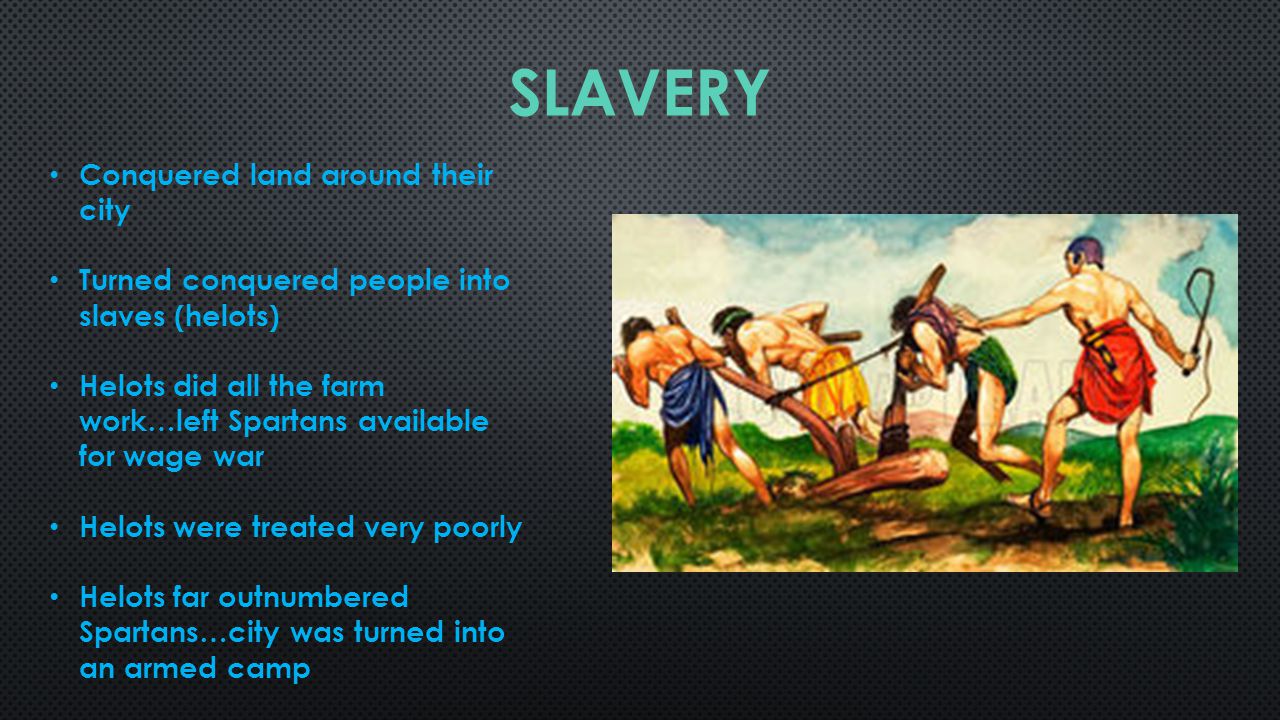 SLAVERY

• Conquered land around their city

• Turned conquered people into slaves (helots)

• Helots did all the farm work…left Spartans available for wage war

• Helots were treated very poorly

• Helots far outnumbered Spartans…city was turned into an armed camp